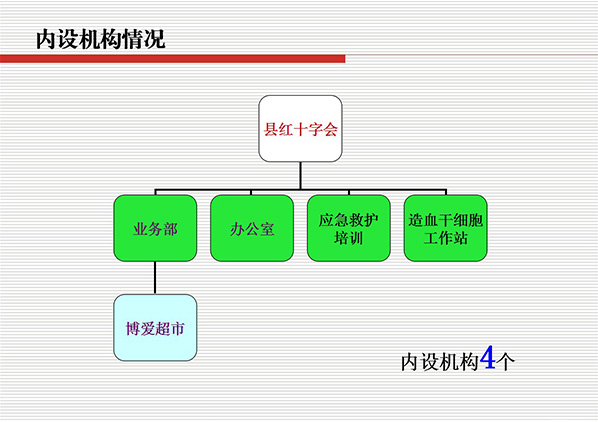 内设机构情况

县红十字会

业务部

办公室

应急救护培训

造血干细胞工作站

博爱超市

内设机构4个